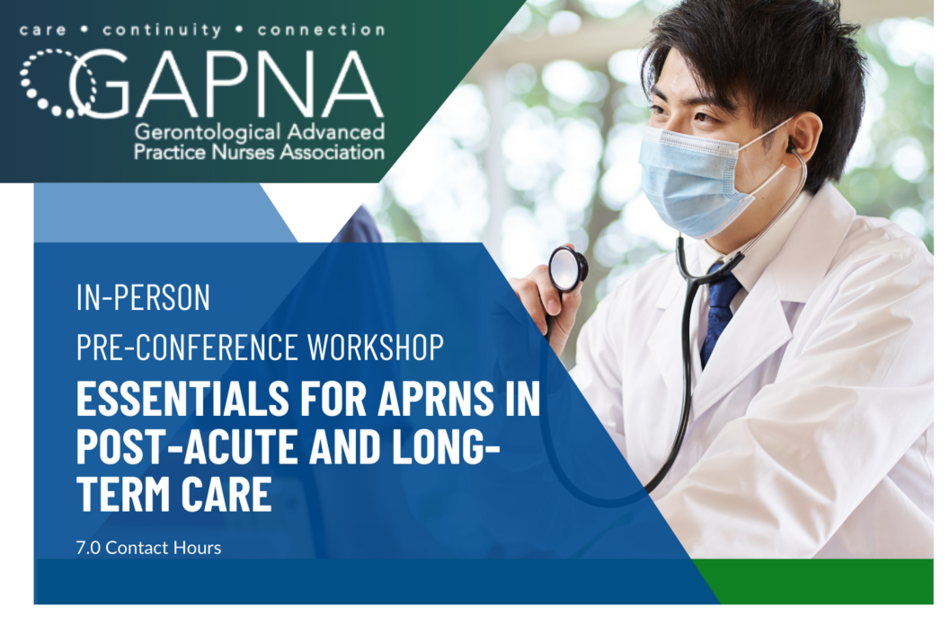 care • continuity • connection

GAPNA
Gerontological Advanced Practice Nurses Association

IN-PERSON

PRE-CONFERENCE WORKSHOP

ESSENTIALS FOR APRNS IN POST-ACUTE AND LONG-TERM CARE

7.0 Contact Hours